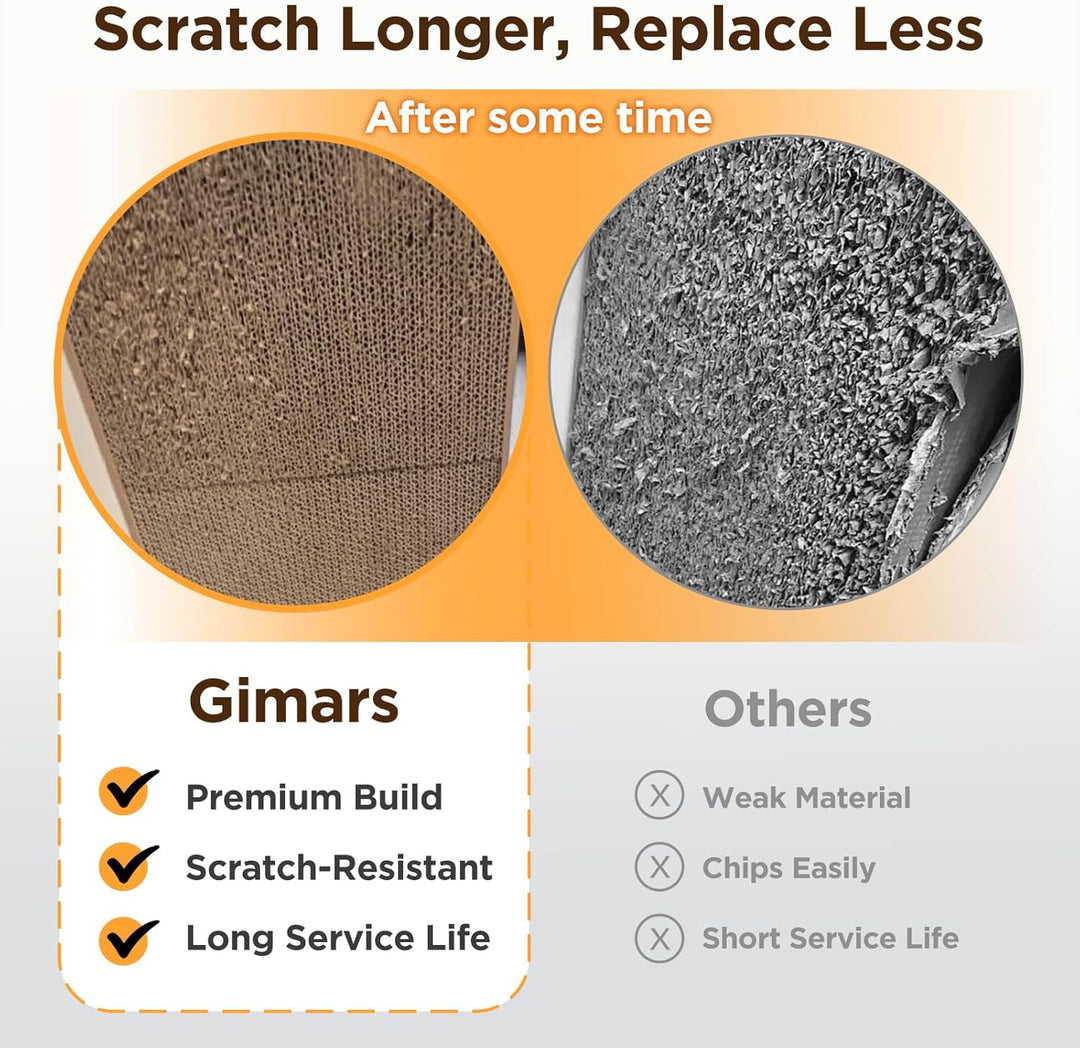 Scratch Longer, Replace Less

After some time

Gimars

Premium Build

Scratch-Resistant

Long Service Life

Others

Weak Material

Chips Easily

Short Service Life